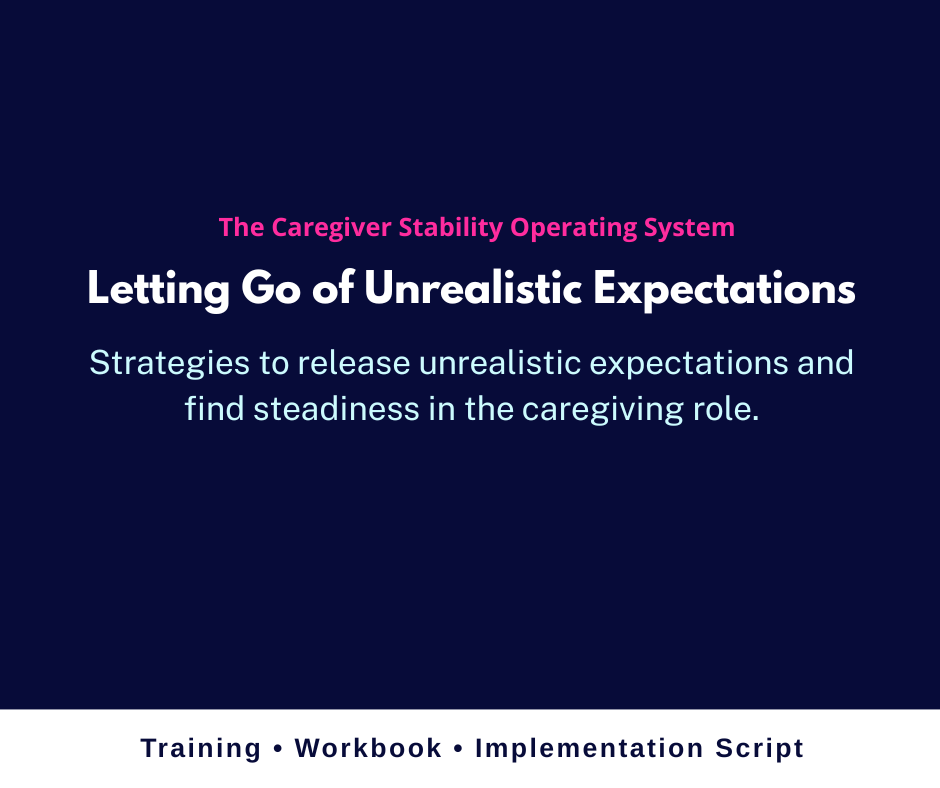 The Caregiver Stability Operating System

Letting Go of Unrealistic Expectations

Strategies to release unrealistic expectations and find steadiness in the caregiving role.

Training • Workbook • Implementation Script